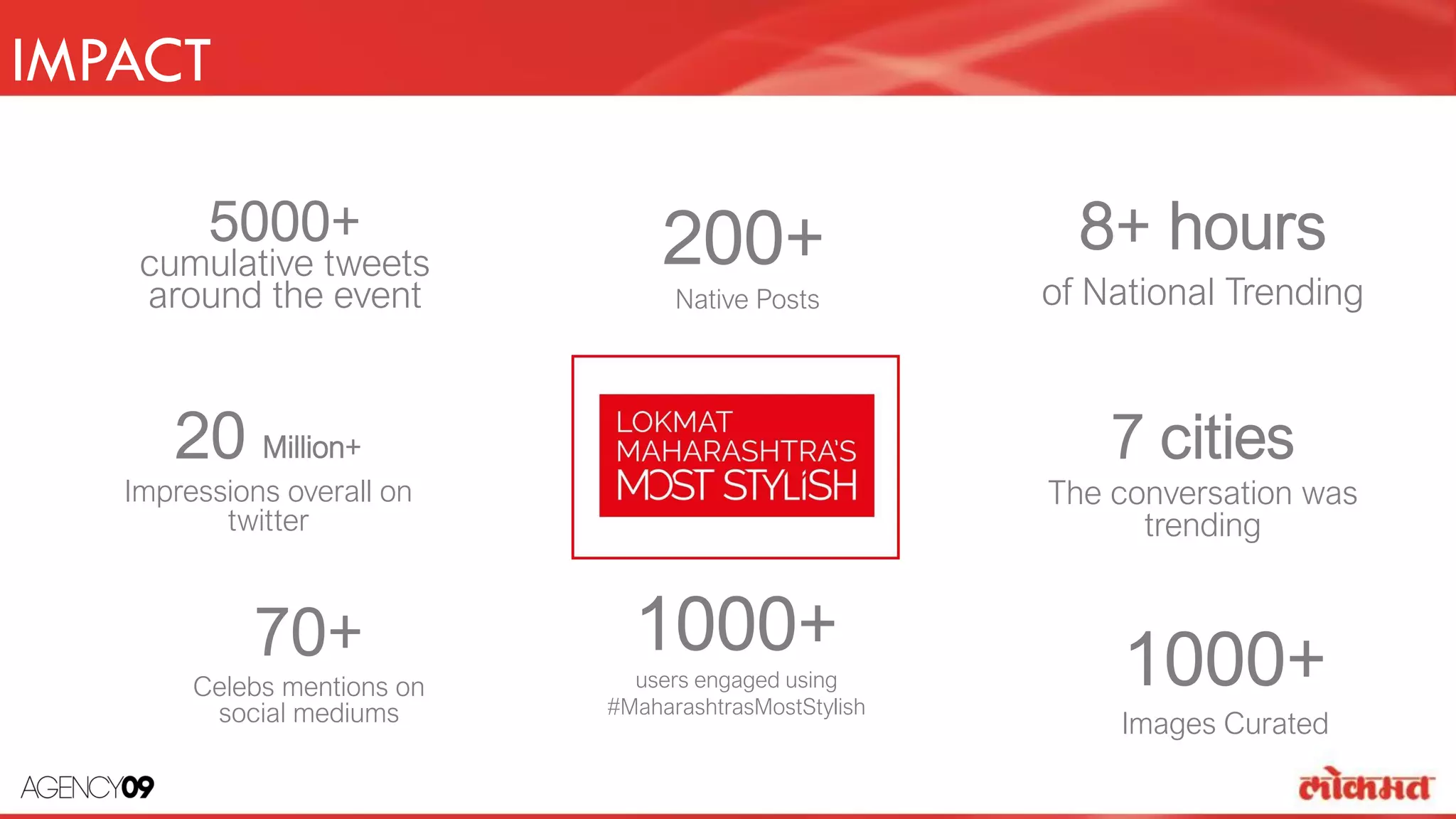 IMPACT

5000+
cumulative tweets around the event

200+
Native Posts

8+ hours
of National Trending

20 Million+
Impressions overall on twitter

LOKMAT MAHARASHTRA'S MOST STYLISH

7 cities
The conversation was trending

70+
Celebs mentions on social mediums

1000+
users engaged using #MaharashtrasMostStylish

1000+
Images Curated

AGENCY09

लोकमत